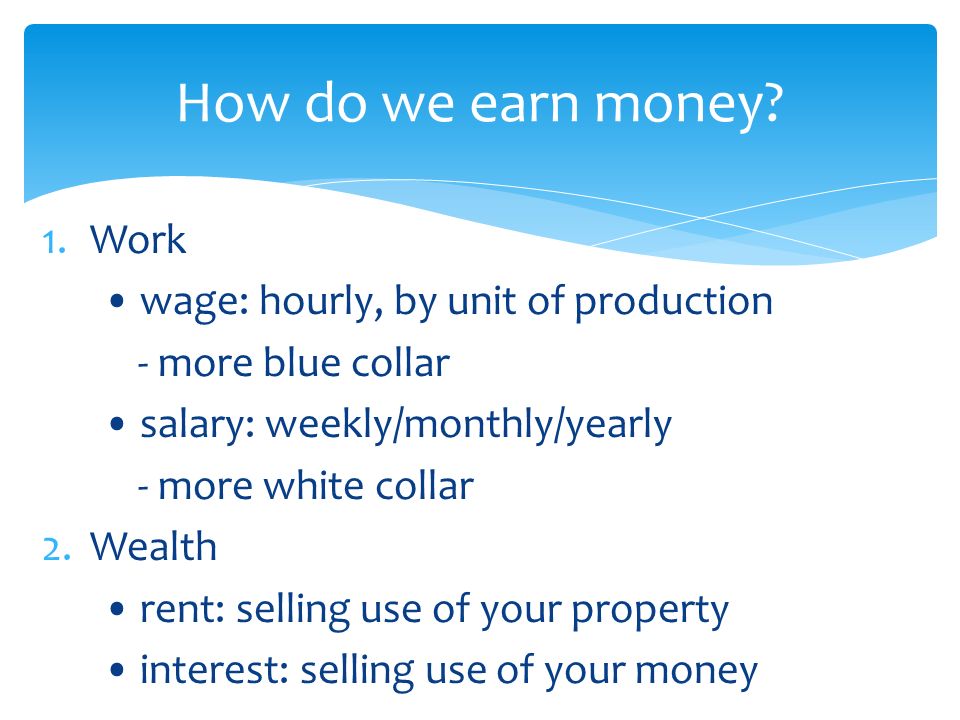 How do we earn money?

1. Work
• wage: hourly, by unit of production
- more blue collar
• salary: weekly/monthly/yearly
- more white collar
2. Wealth
• rent: selling use of your property
• interest: selling use of your money